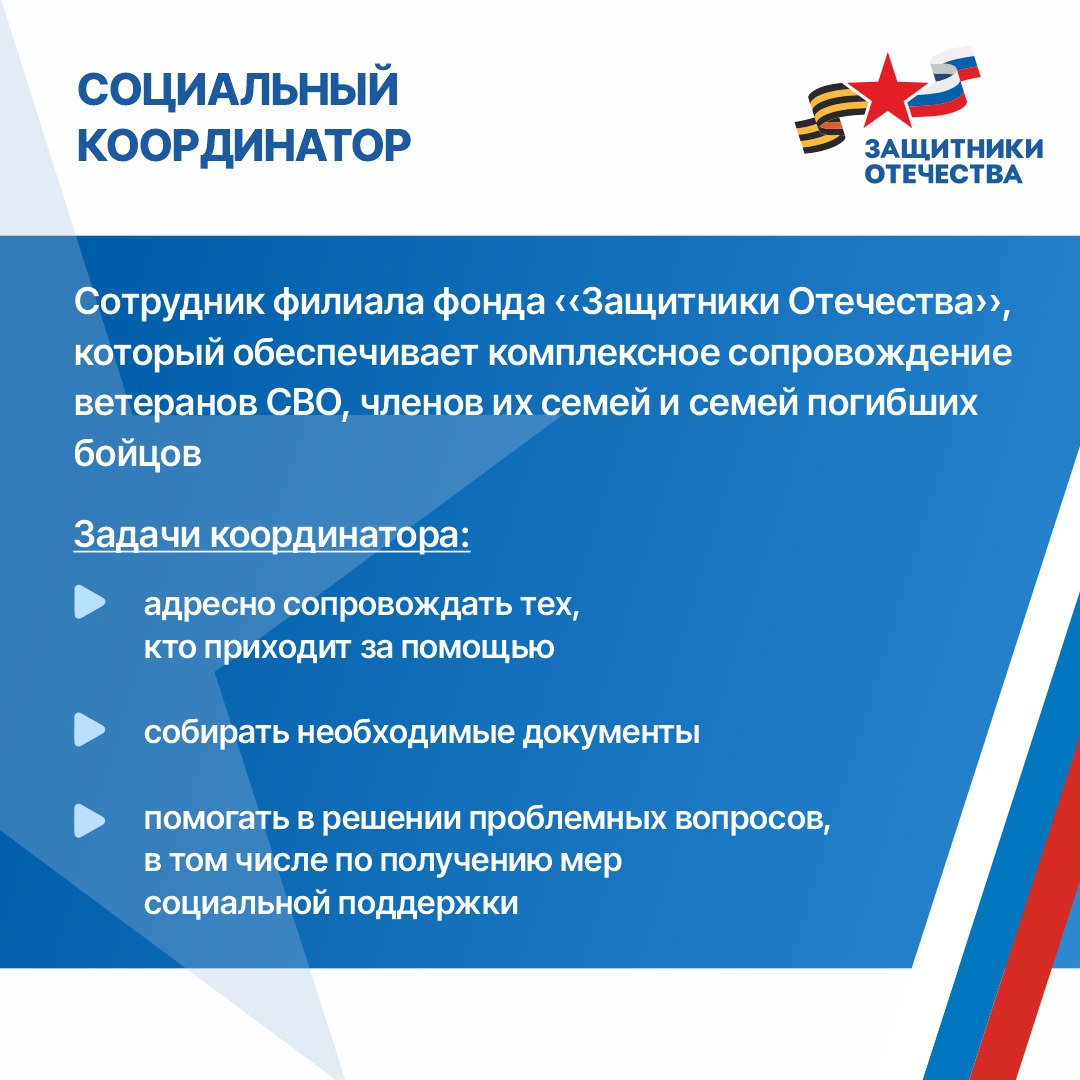 СОЦИАЛЬНЫЙ КООРДИНАТОР

ЗАЩИТНИКИ ОТЕЧЕСТВА

Сотрудник филиала фонда ‹‹Защитники Отечества››, который обеспечивает комплексное сопровождение ветеранов СВО, членов их семей и семей погибших бойцов

Задачи координатора:

адресно сопровождать тех, кто приходит за помощью

собирать необходимые документы

помогать в решении проблемных вопросов, в том числе по получению мер социальной поддержки